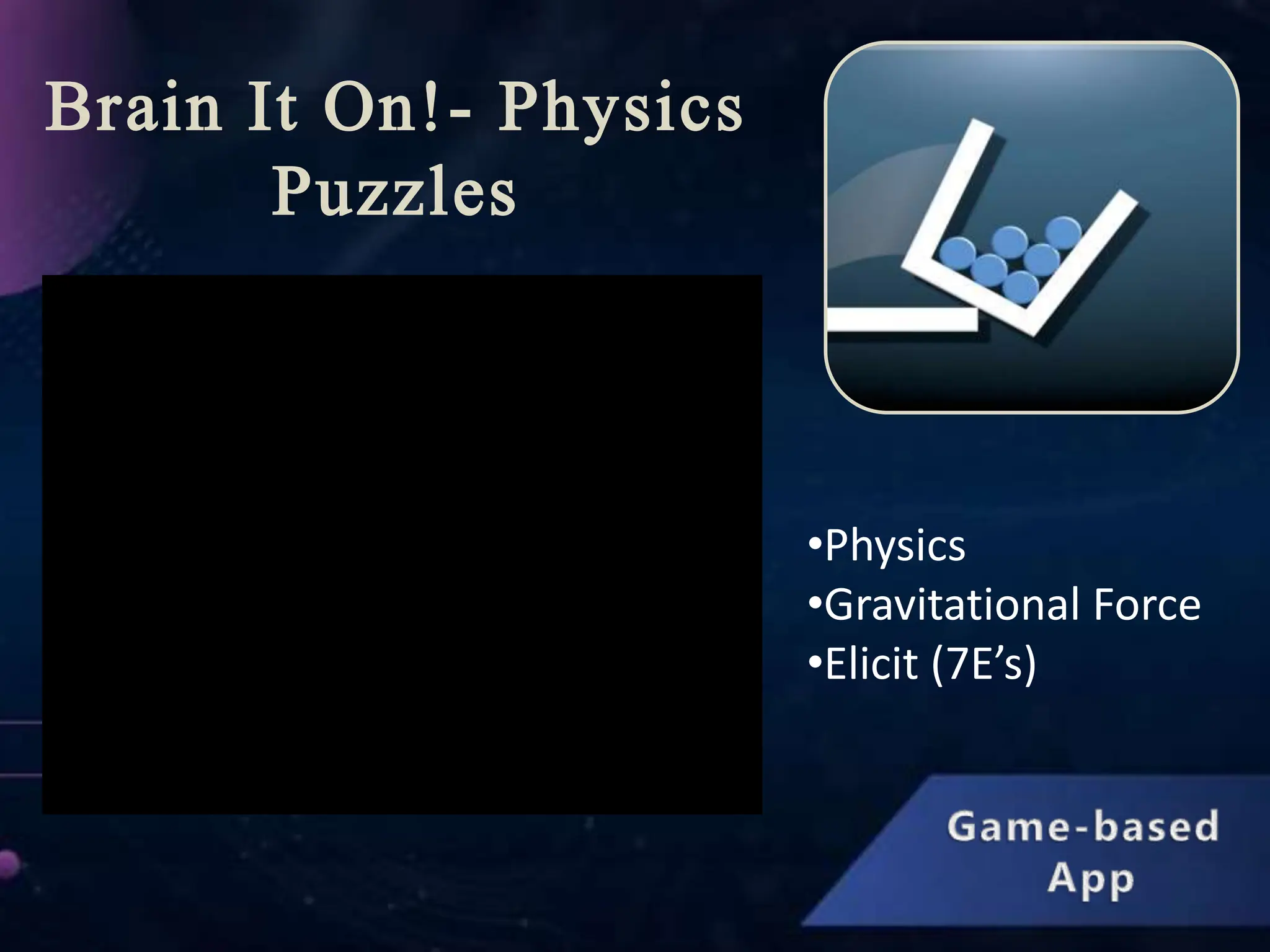 Brain It On!- Physics Puzzles

•Physics
•Gravitational Force
•Elicit (7E’s)

Game-based App